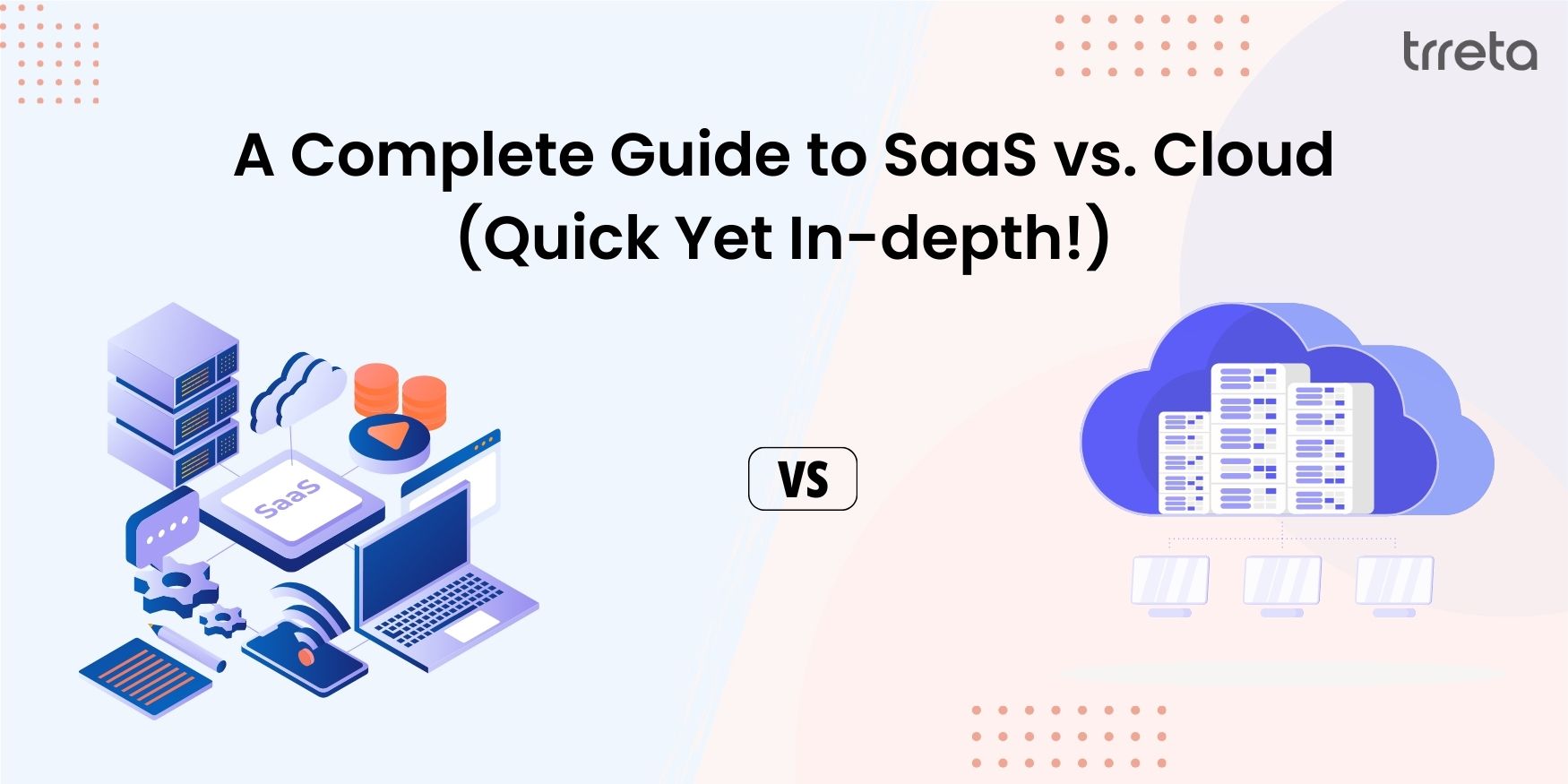 trreta

A Complete Guide to SaaS vs. Cloud (Quick Yet In-depth!)

SaaS

VS